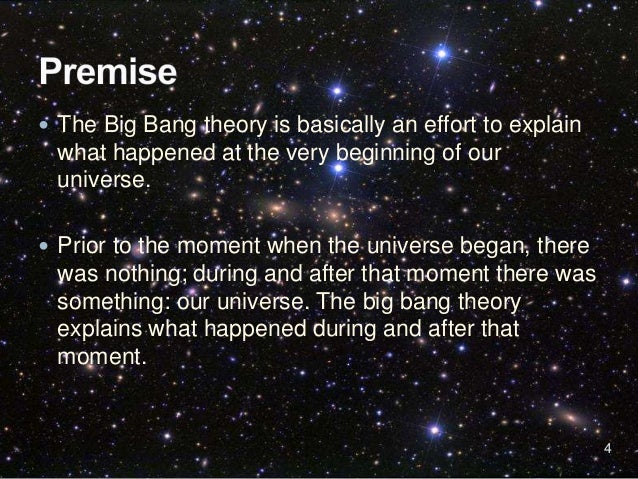 Premise

• The Big Bang theory is basically an effort to explain what happened at the very beginning of our universe.

• Prior to the moment when the universe began, there was nothing; during and after that moment there was something: our universe. The big bang theory explains what happened during and after that moment.

4